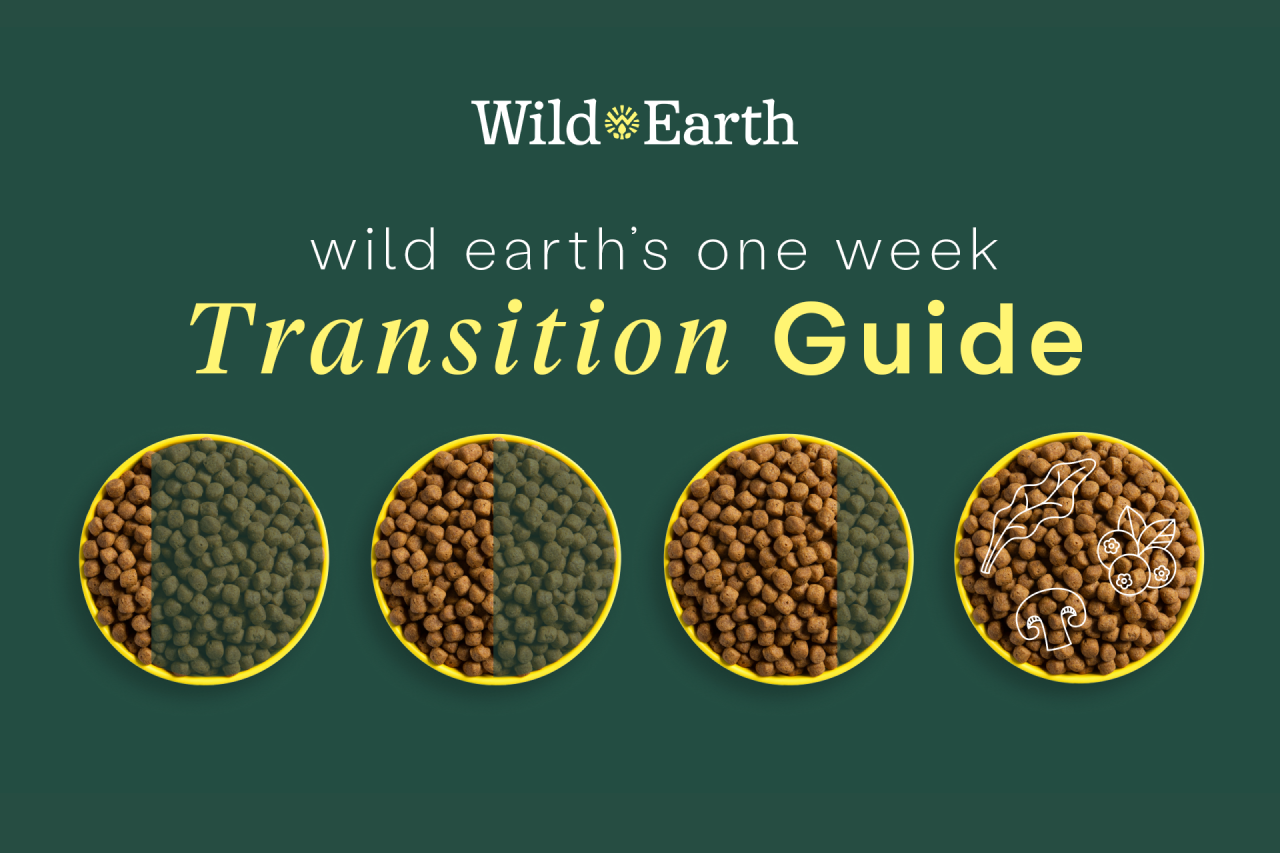 Wild Earth

wild earth's one week
Transition Guide